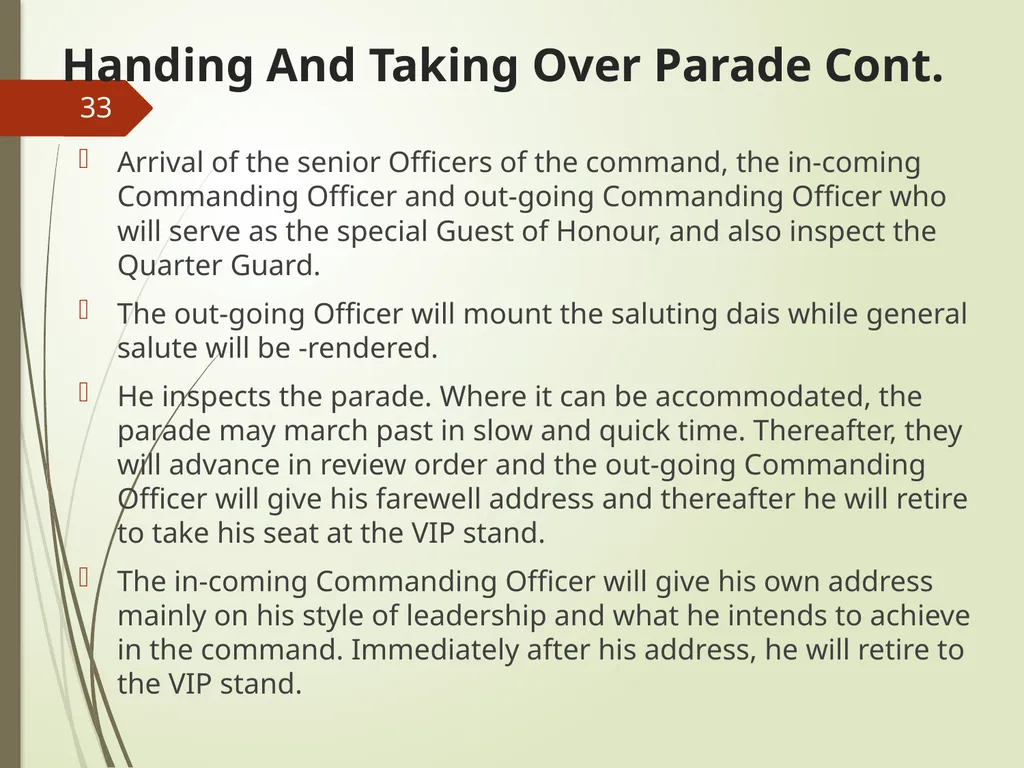 Handing And Taking Over Parade Cont.

33

Arrival of the senior Officers of the command, the in-coming Commanding Officer and out-going Commanding Officer who will serve as the special Guest of Honour, and also inspect the Quarter Guard.

The out-going Officer will mount the saluting dais while general salute will be -rendered.

He inspects the parade. Where it can be accommodated, the parade may march past in slow and quick time. Thereafter, they will advance in review order and the out-going Commanding Officer will give his farewell address and thereafter he will retire to take his seat at the VIP stand.

The in-coming Commanding Officer will give his own address mainly on his style of leadership and what he intends to achieve in the command. Immediately after his address, he will retire to the VIP stand.